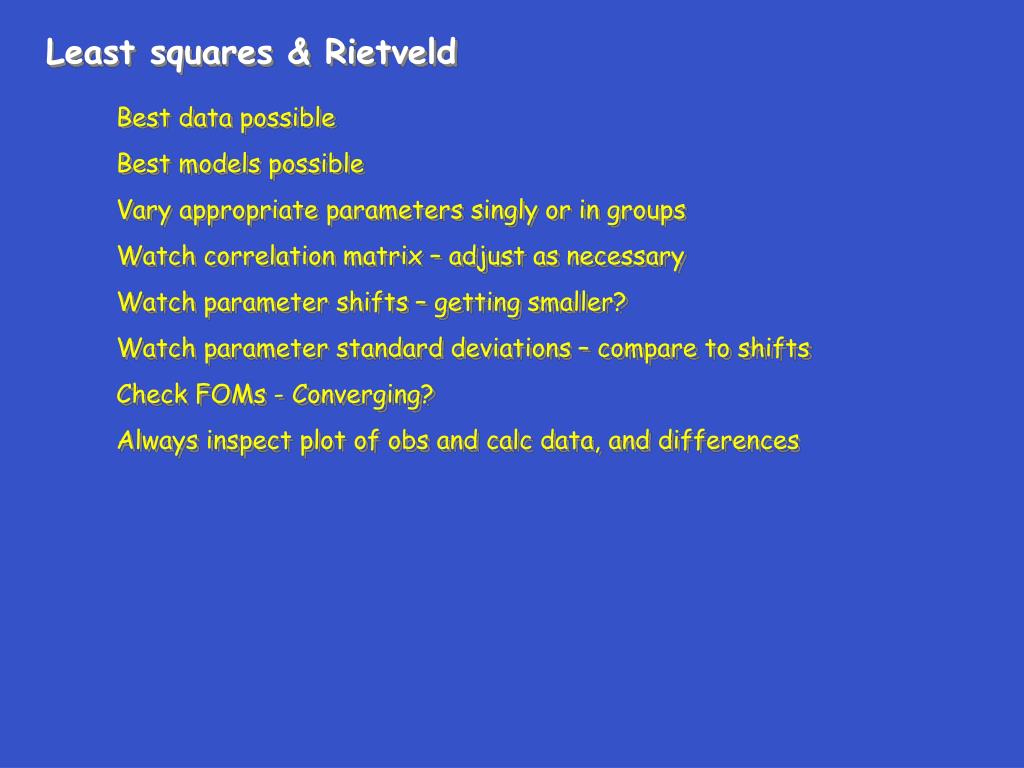 Least squares & Rietveld

Best data possible

Best models possible

Vary appropriate parameters singly or in groups

Watch correlation matrix – adjust as necessary

Watch parameter shifts – getting smaller?

Watch parameter standard deviations – compare to shifts

Check FOMs - Converging?

Always inspect plot of obs and calc data, and differences